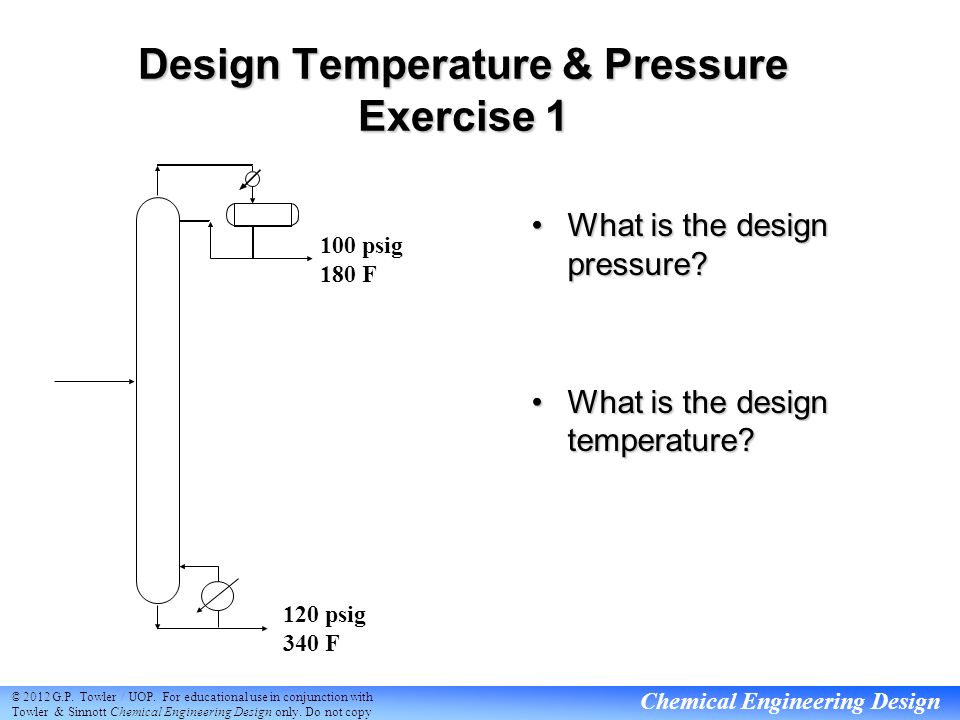 Design Temperature & Pressure
Exercise 1

100 psig
180 F

120 psig
340 F

• What is the design pressure?

• What is the design temperature?

© 2012 G.P. Towler / UOP. For educational use in conjunction with Towler & Sinnott Chemical Engineering Design only. Do not copy

Chemical Engineering Design